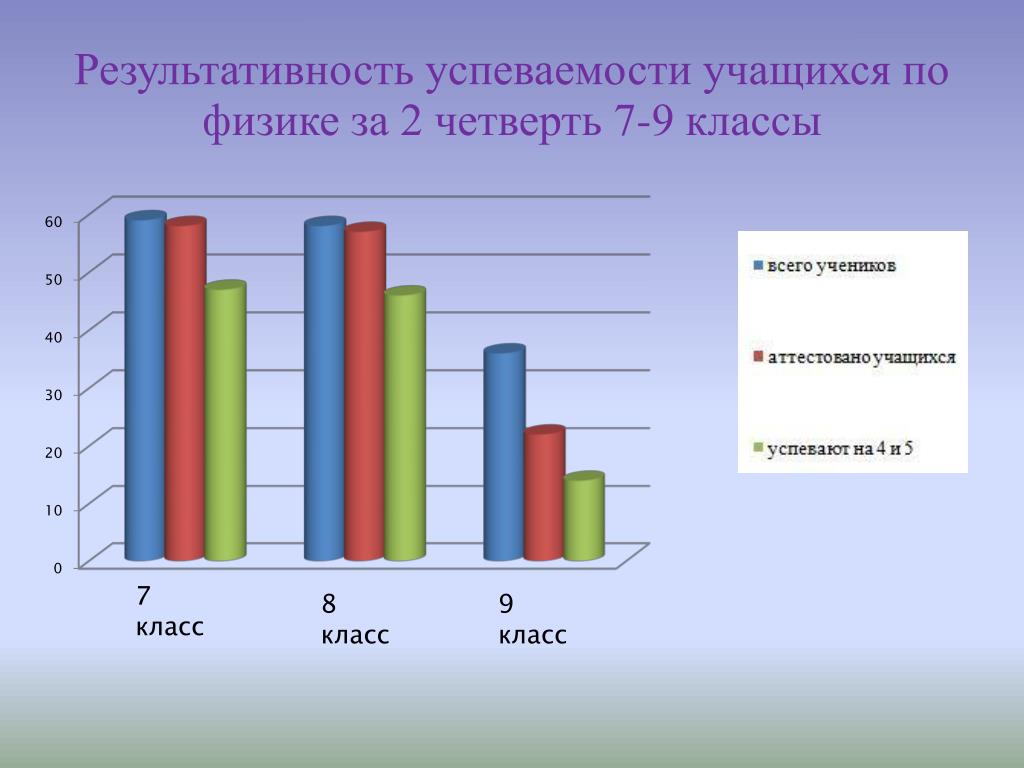 Результативность успеваемости учащихся по физике за 2 четверть 7-9 классы

60
50
40
30
20
10
0

7 класс
8 класс
9 класс

всего учеников
аттестовано учащихся
успевают на 4 и 5